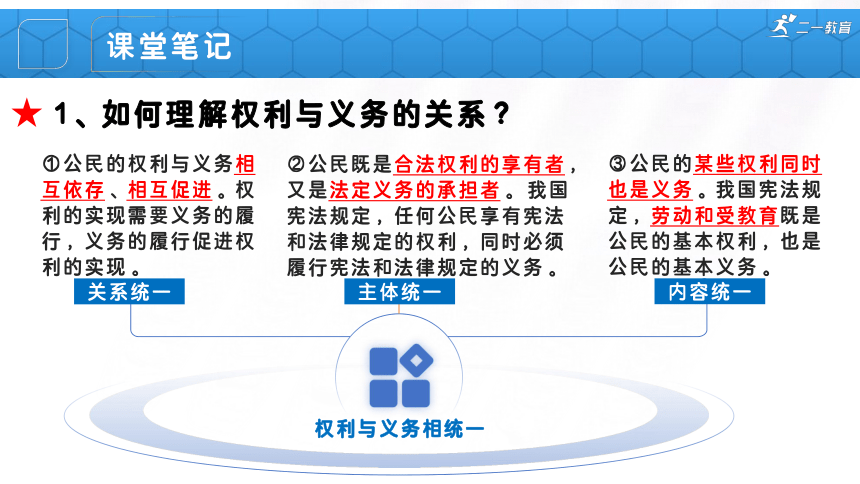 课堂笔记

二一教育

★ 1、如何理解权利与义务的关系？

①公民的权利与义务相互依存、相互促进。权利的实现需要义务的履行，义务的履行促进权利的实现。

关系统一

②公民既是合法权利的享有者，又是法定义务的承担者。我国宪法规定，任何公民享有宪法和法律规定的权利，同时必须履行宪法和法律规定的义务。

主体统一

③公民的某些权利同时也是义务。我国宪法规定，劳动和受教育既是公民的基本权利，也是公民的基本义务。

内容统一

权利与义务相统一